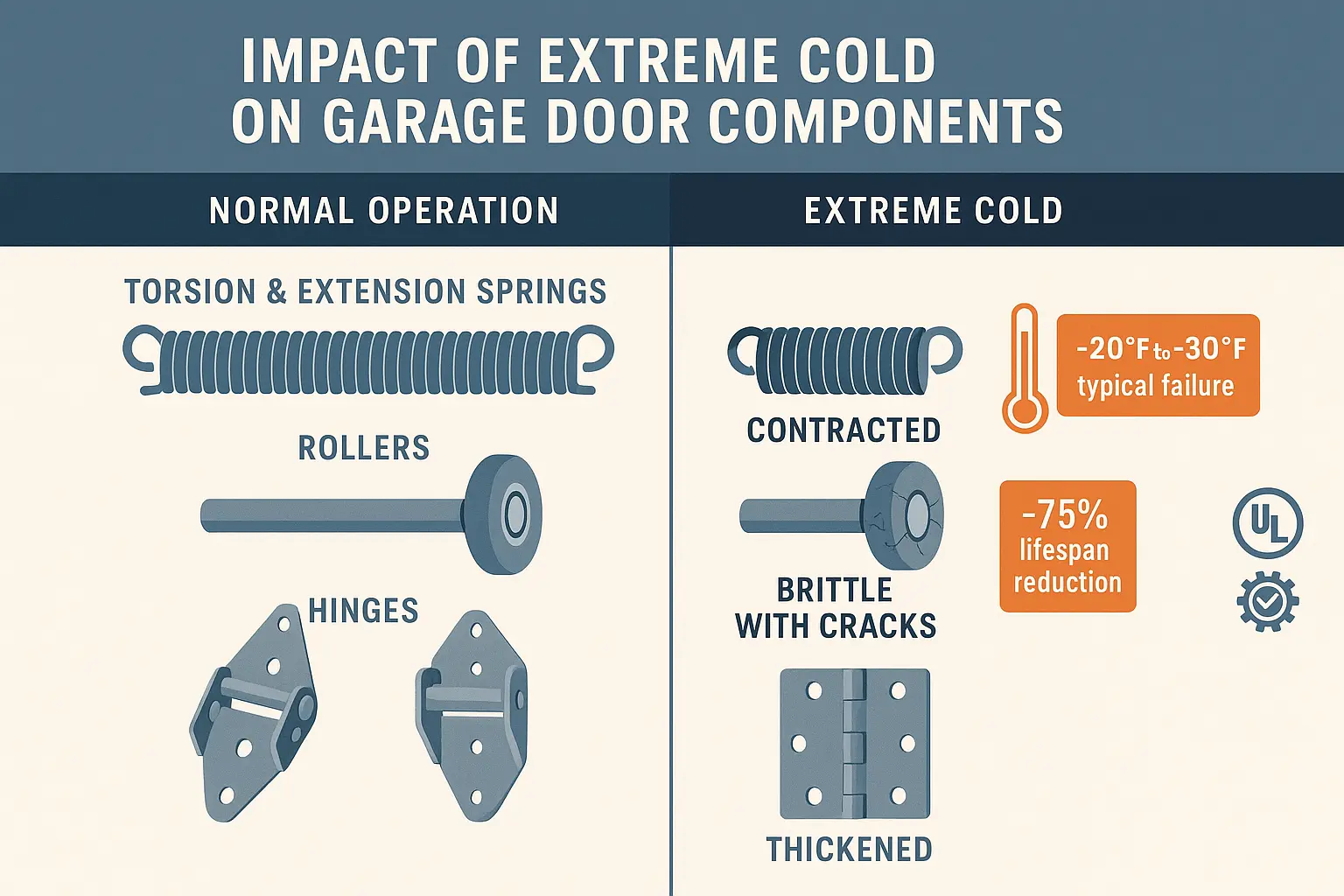 IMPACT OF EXTREME COLD ON GARAGE DOOR COMPONENTS

NORMAL OPERATION

TORSION & EXTENSION SPRINGS

ROLLERS

HINGES

EXTREME COLD

CONTRACTED

-20°F to -30°F typical failure

BRITTLE WITH CRACKS

-75% lifespan reduction

UL

THICKENED